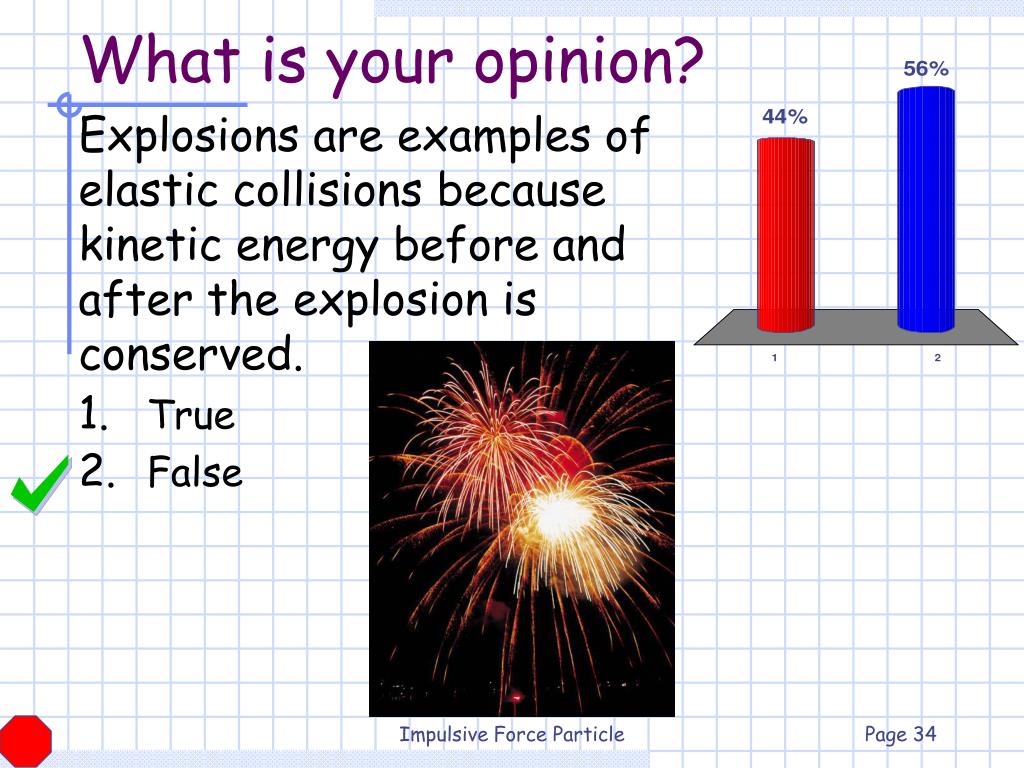 What is your opinion?

Explosions are examples of elastic collisions because kinetic energy before and after the explosion is conserved.

1. True
2. False

44%
56%
1
2

Impulsive Force Particle

Page 34